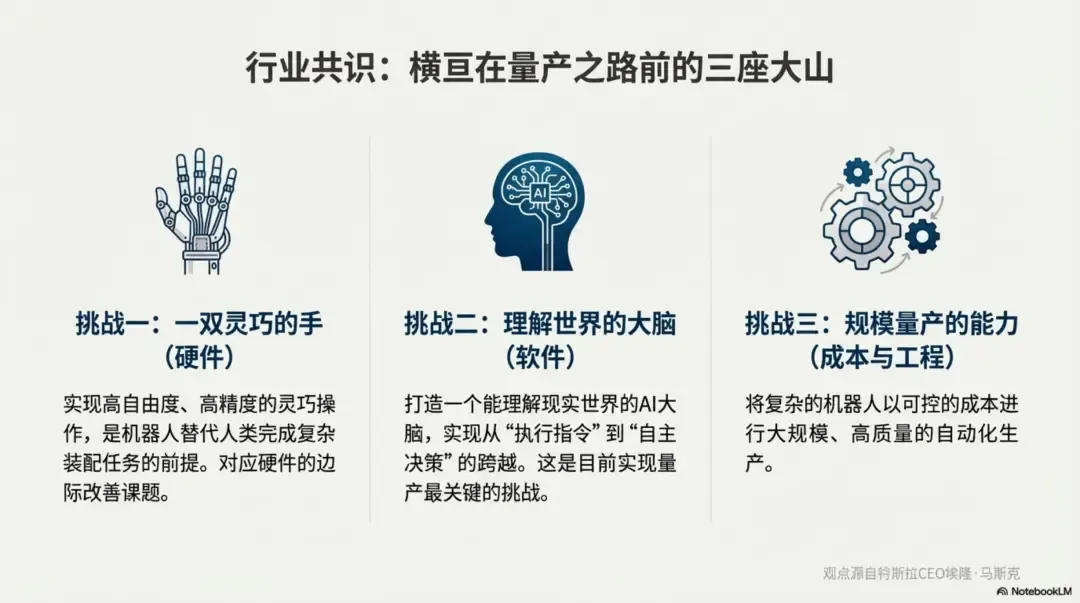 行业共识：横亘在量产之路前的三座大山

AI

挑战一：一双灵巧的手（硬件）

实现高自由度、高精度的灵巧操作，是机器人替代人类完成复杂装配任务的前提。对应硬件的边际改善课题。

挑战二：理解世界的大脑（软件）

打造一个能理解现实世界的AI大脑，实现从“执行指令”到“自主决策”的跨越。这是目前实现量产最关键的挑战。

挑战三：规模量产的能力（成本与工程）

将复杂的机器人以可控的成本进行大规模、高质量的自动化生产。

观点源自特斯拉CEO埃隆·马斯克

NotebookLM